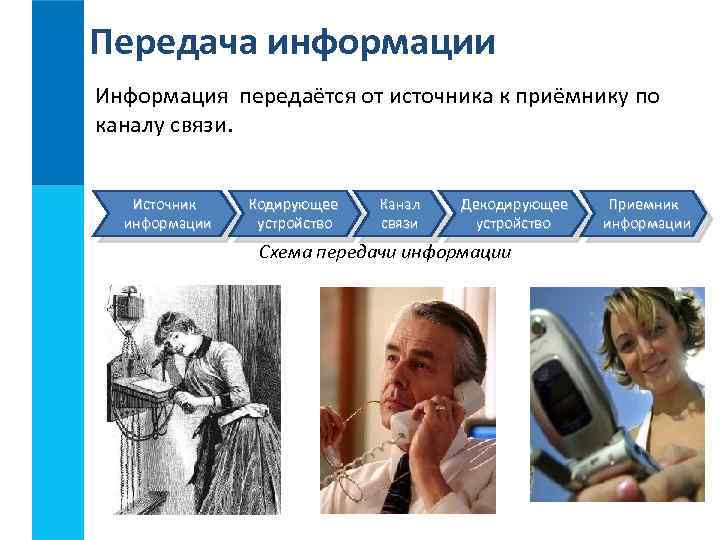 Передача информации

Информация передаётся от источника к приёмнику по каналу связи.

Источник информации
Кодирующее устройство
Канал связи
Декодирующее устройство
Приемник информации

Схема передачи информации